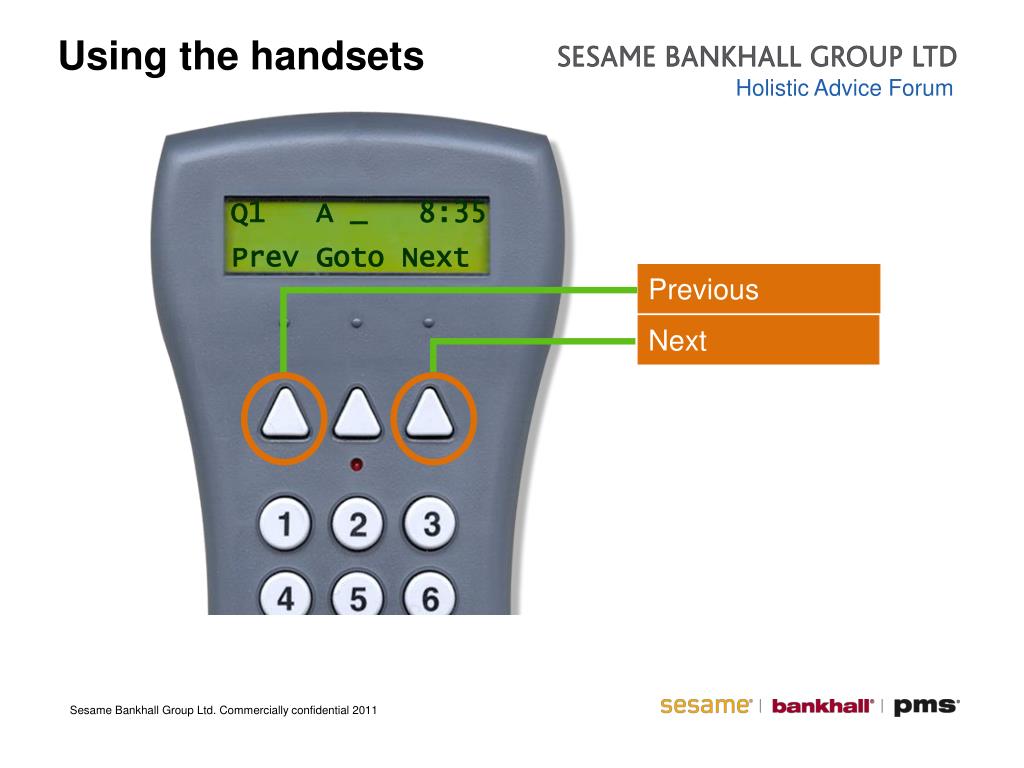 Using the handsets

SESAME BANKHALL GROUP LTD
Holistic Advice Forum

Q1 A _ 8:35
Prev Goto Next

Previous

Next

1 2 3
4 5 6

Sesame Bankhall Group Ltd. Commercially confidential 2011

sesame | bankhall | pms